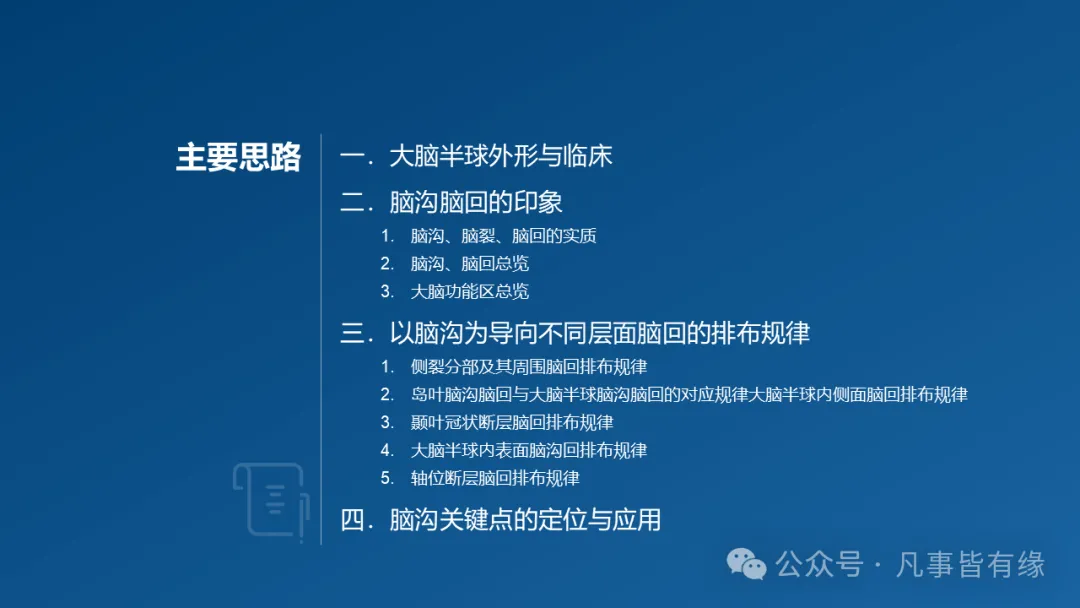 主要思路

一．大脑半球外形与临床

二．脑沟脑回的印象

1. 脑沟、脑裂、脑回的实质
2. 脑沟、脑回总览
3. 大脑功能区总览

三．以脑沟为导向不同层面脑回的排布规律

1. 侧裂分部及其周围脑回排布规律
2. 岛叶脑沟脑回与大脑半球脑沟脑回的对应规律大脑半球内侧面脑回排布规律
3. 颞叶冠状断层脑回排布规律
4. 大脑半球内表面脑沟回排布规律
5. 轴位断层脑回排布规律

四．脑沟关键点的定位与应用

公众号 · 凡事皆有缘